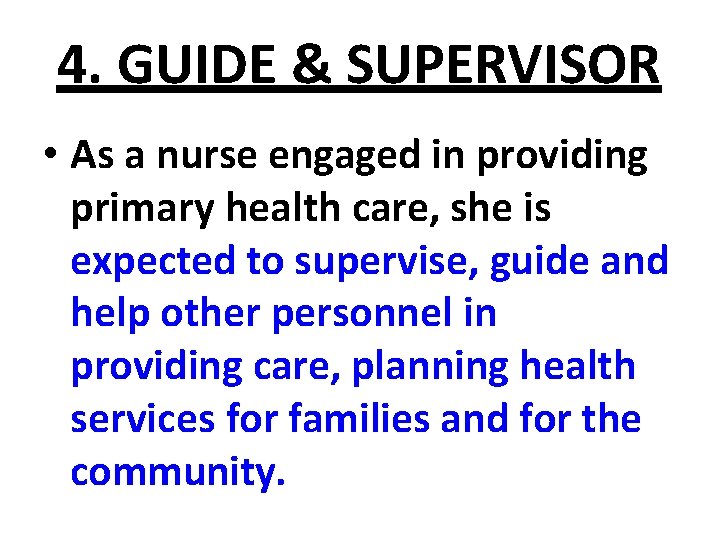 4. GUIDE & SUPERVISOR

• As a nurse engaged in providing primary health care, she is expected to supervise, guide and help other personnel in providing care, planning health services for families and for the community.